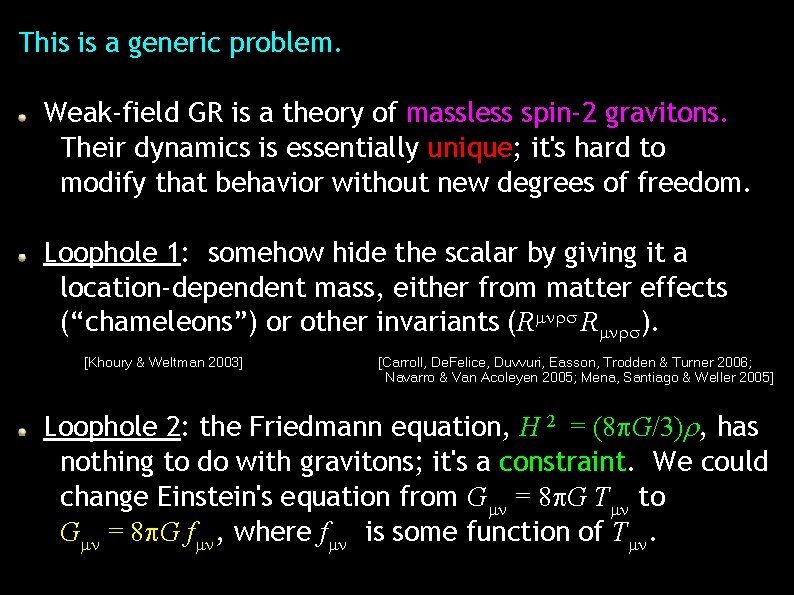 This is a generic problem.

Weak-field GR is a theory of massless spin-2 gravitons. Their dynamics is essentially unique; it's hard to modify that behavior without new degrees of freedom.

Loophole 1: somehow hide the scalar by giving it a location-dependent mass, either from matter effects ("chameleons") or other invariants ($R^{\mu\nu\rho\sigma}R_{\mu\nu\rho\sigma}$).

[Khoury & Weltman 2003]

[Carroll, DeFelice, Duvvuri, Easson, Trodden & Turner 2006; Navarro & Van Acoleyen 2005; Mena, Santiago & Weller 2005]

Loophole 2: the Friedmann equation, $H^2 = (8\pi G/3)\rho$, has nothing to do with gravitons; it's a constraint. We could change Einstein's equation from $G_{\mu\nu} = 8\pi G\, T_{\mu\nu}$ to $G_{\mu\nu} = 8\pi G\, f_{\mu\nu}$, where $f_{\mu\nu}$ is some function of $T_{\mu\nu}$.